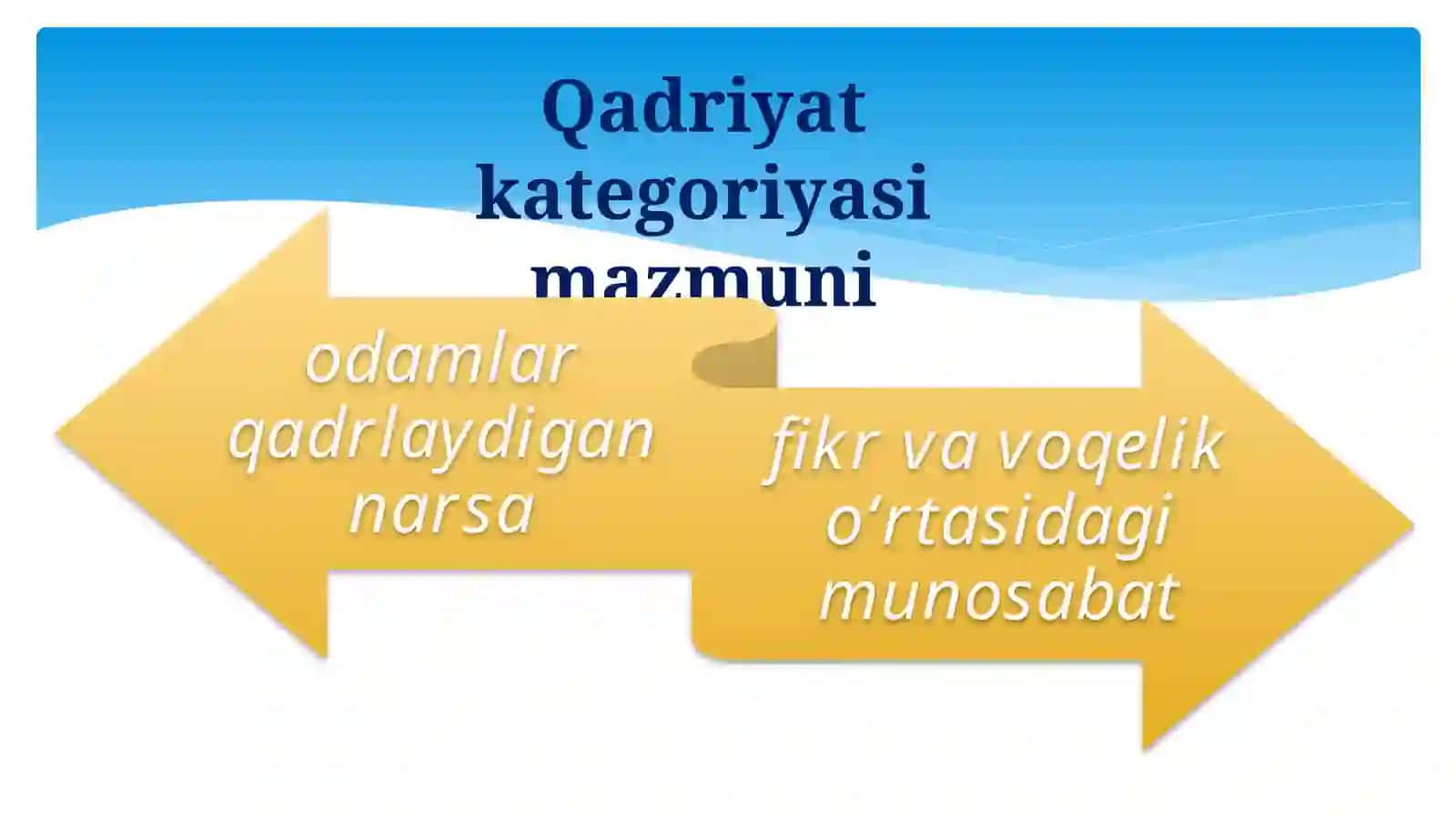 Qadriyat kategoriyasi mazmuni

odamlar qadrlaydigan narsa

fikr va voqelik o‘rtasidagi munosabat